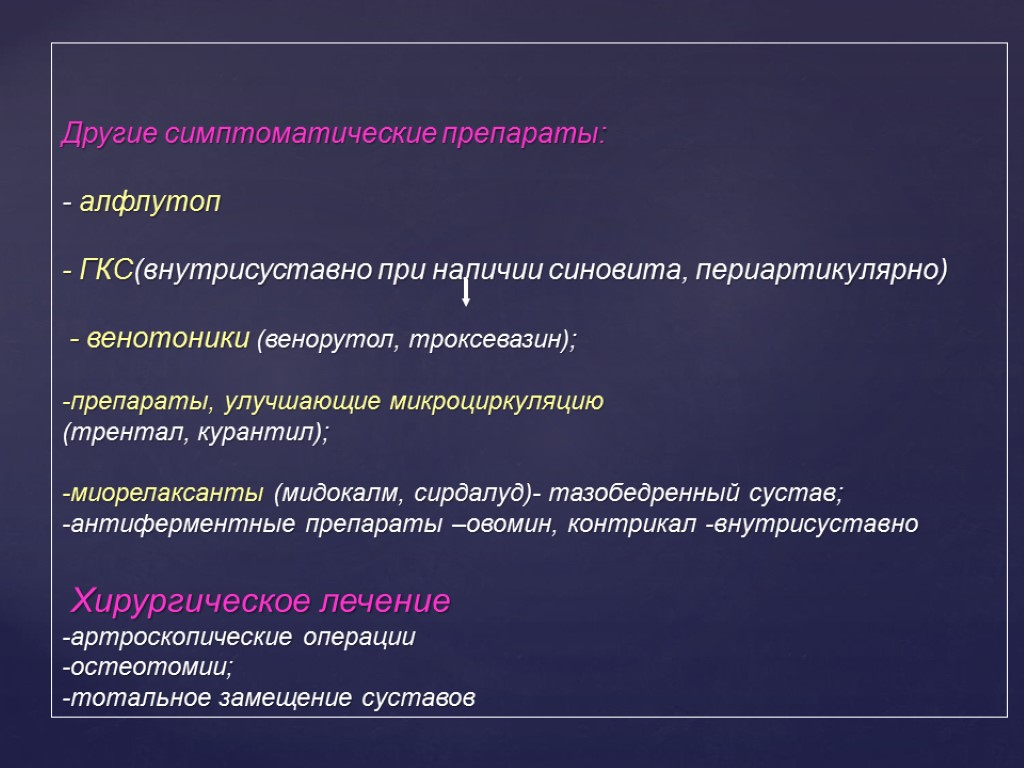 Другие симптоматические препараты:

- алфлутоп

- ГКС(внутрисуставно при наличии синовита, периартикулярно)

- венотоники (венорутол, троксевазин);

-препараты, улучшающие микроциркуляцию (трентал, курантил);

-миорелаксанты (мидокалм, сирдалуд)- тазобедренный сустав;
-антиферментные препараты –овомин, контрикал -внутрисуставно

Хирургическое лечение
-артроскопические операции
-остеотомии;
-тотальное замещение суставов